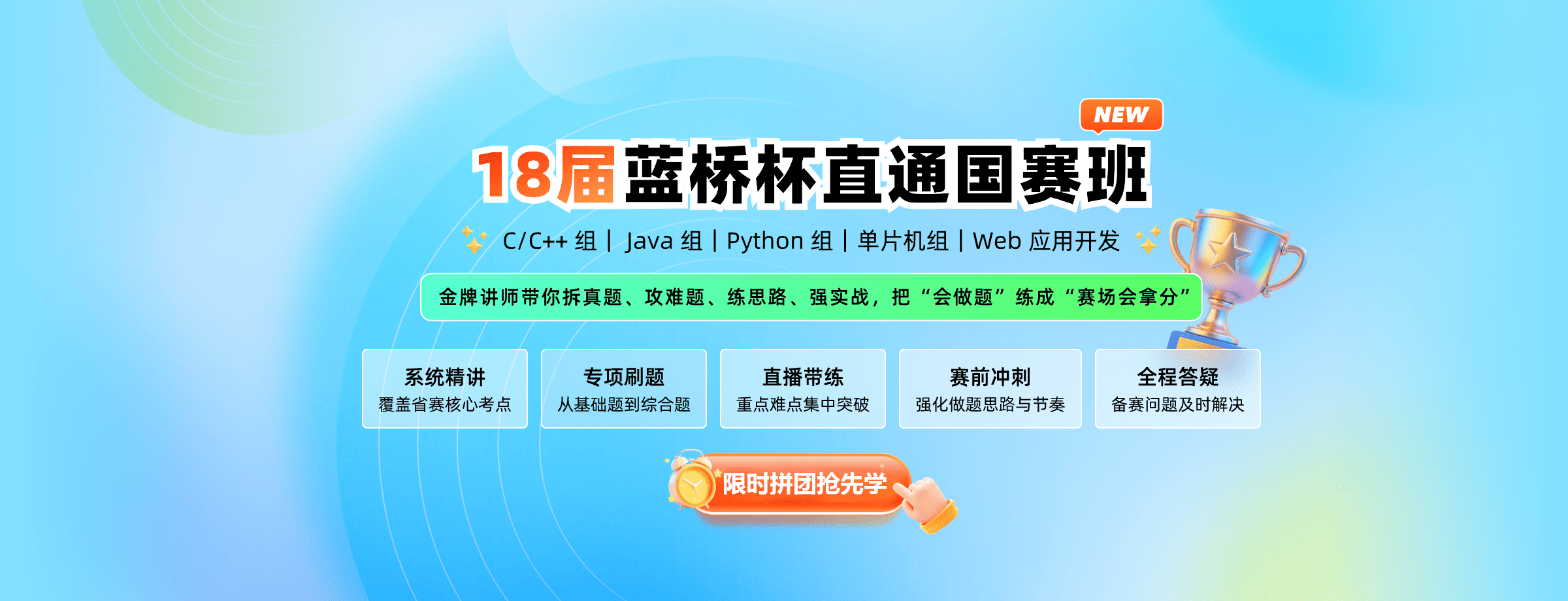 NEW

18届蓝桥杯直通国赛班

C/C++组 | Java组 | Python组 | 单片机组 | Web应用开发

金牌讲师带你拆真题、攻难题、练思路、强实战，把“会做题”练成“赛场会拿分”

系统精讲
覆盖省赛核心考点

专项刷题
从基础题到综合题

直播带练
重点难点集中突破

赛前冲刺
强化做题思路与节奏

全程答疑
备赛问题及时解决

限时拼团抢先学